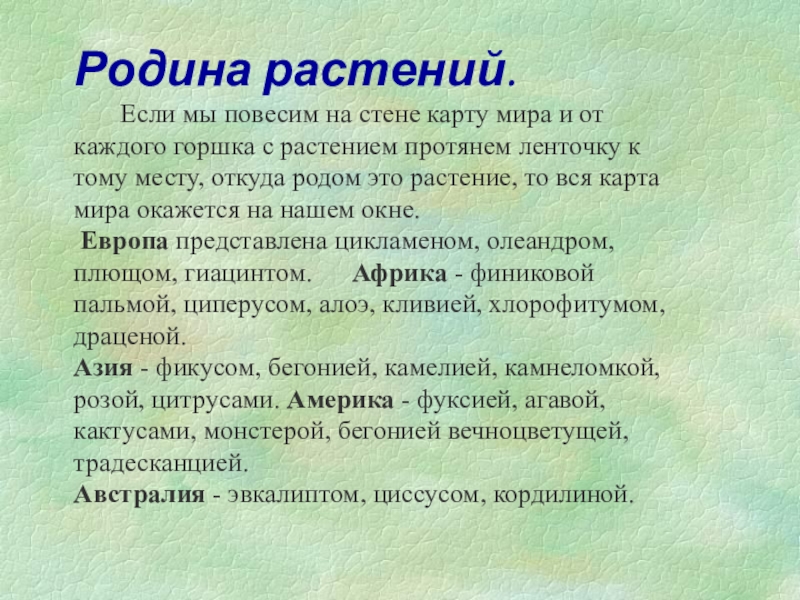 Родина растений.

Если мы повесим на стене карту мира и от каждого горшка с растением протянем ленточку к тому месту, откуда родом это растение, то вся карта мира окажется на нашем окне.

Европа представлена цикламеном, олеандром, плющом, гиацинтом. Африка - финиковой пальмой, циперусом, алоэ, кливией, хлорофитумом, драценой.

Азия - фикусом, бегонией, камелией, камнеломкой, розой, цитрусами. Америка - фуксией, агавой, кактусами, монстерой, бегонией вечноцветущей, традесканцией.

Австралия - эвкалиптом, циссусом, кордилиной.